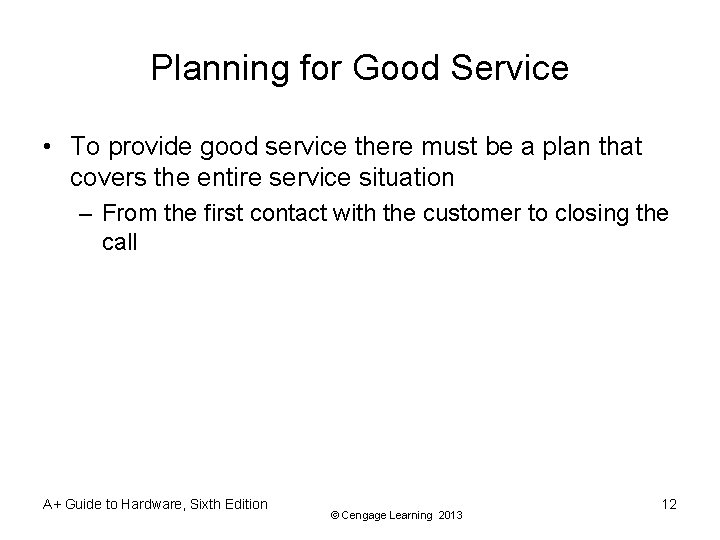 Planning for Good Service

• To provide good service there must be a plan that covers the entire service situation

– From the first contact with the customer to closing the call

A+ Guide to Hardware, Sixth Edition

© Cengage Learning 2013

12